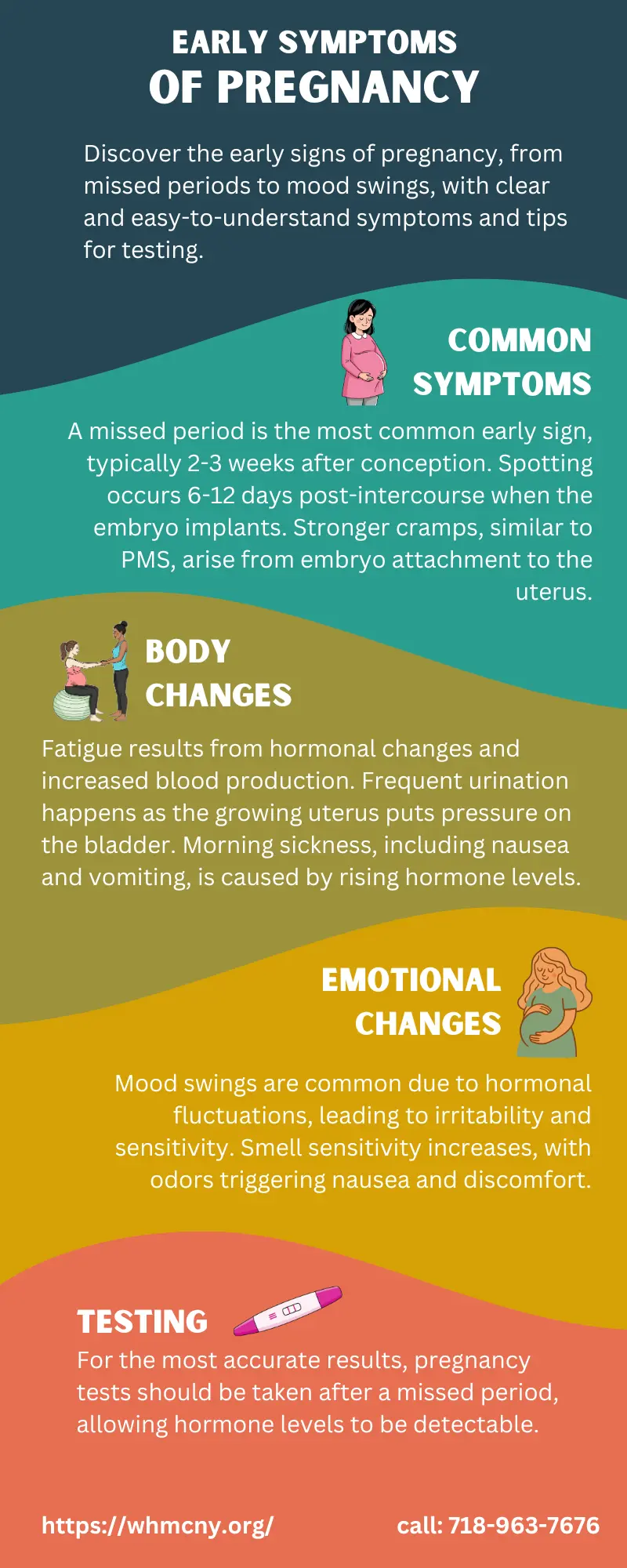 EARLY SYMPTOMS
OF PREGNANCY

Discover the early signs of pregnancy, from missed periods to mood swings, with clear and easy-to-understand symptoms and tips for testing.

COMMON SYMPTOMS

A missed period is the most common early sign, typically 2-3 weeks after conception. Spotting occurs 6-12 days post-intercourse when the embryo implants. Stronger cramps, similar to PMS, arise from embryo attachment to the uterus.

BODY CHANGES

Fatigue results from hormonal changes and increased blood production. Frequent urination happens as the growing uterus puts pressure on the bladder. Morning sickness, including nausea and vomiting, is caused by rising hormone levels.

EMOTIONAL CHANGES

Mood swings are common due to hormonal fluctuations, leading to irritability and sensitivity. Smell sensitivity increases, with odors triggering nausea and discomfort.

TESTING

For the most accurate results, pregnancy tests should be taken after a missed period, allowing hormone levels to be detectable.

https://whmcny.org/

call: 718-963-7676